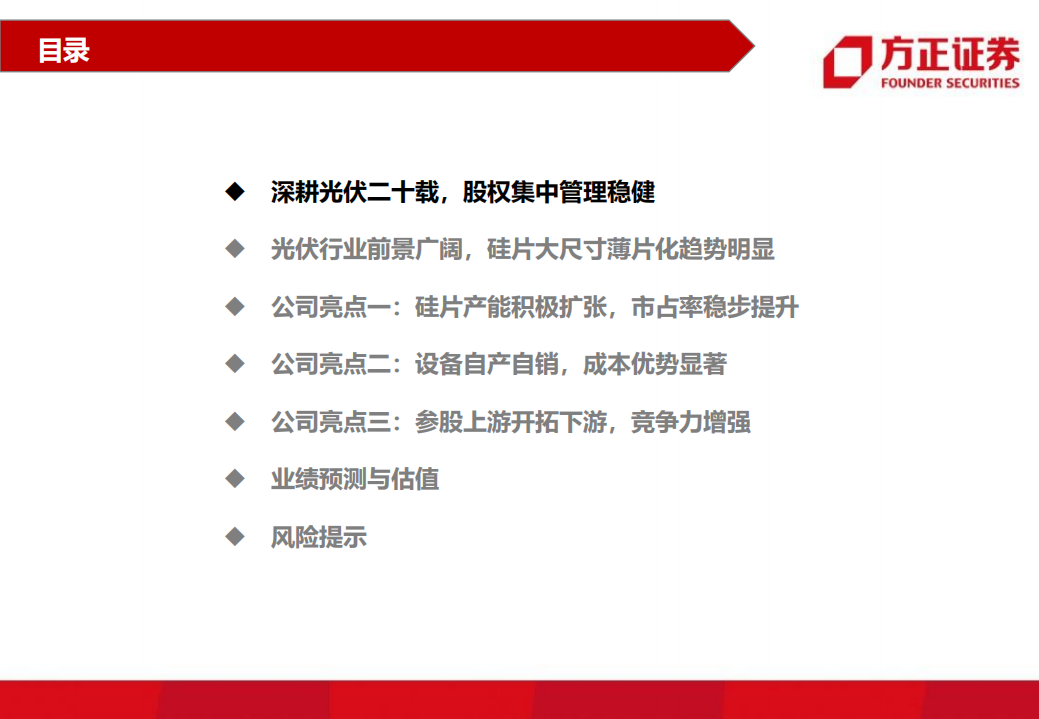 目录

方正证券
FOUNDER SECURITIES

◆ 深耕光伏二十载，股权集中管理稳健

◆ 光伏行业前景广阔，硅片大尺寸薄片化趋势明显

◆ 公司亮点一：硅片产能积极扩张，市占率稳步提升

◆ 公司亮点二：设备自产自销，成本优势显著

◆ 公司亮点三：参股上游开拓下游，竞争力增强

◆ 业绩预测与估值

◆ 风险提示